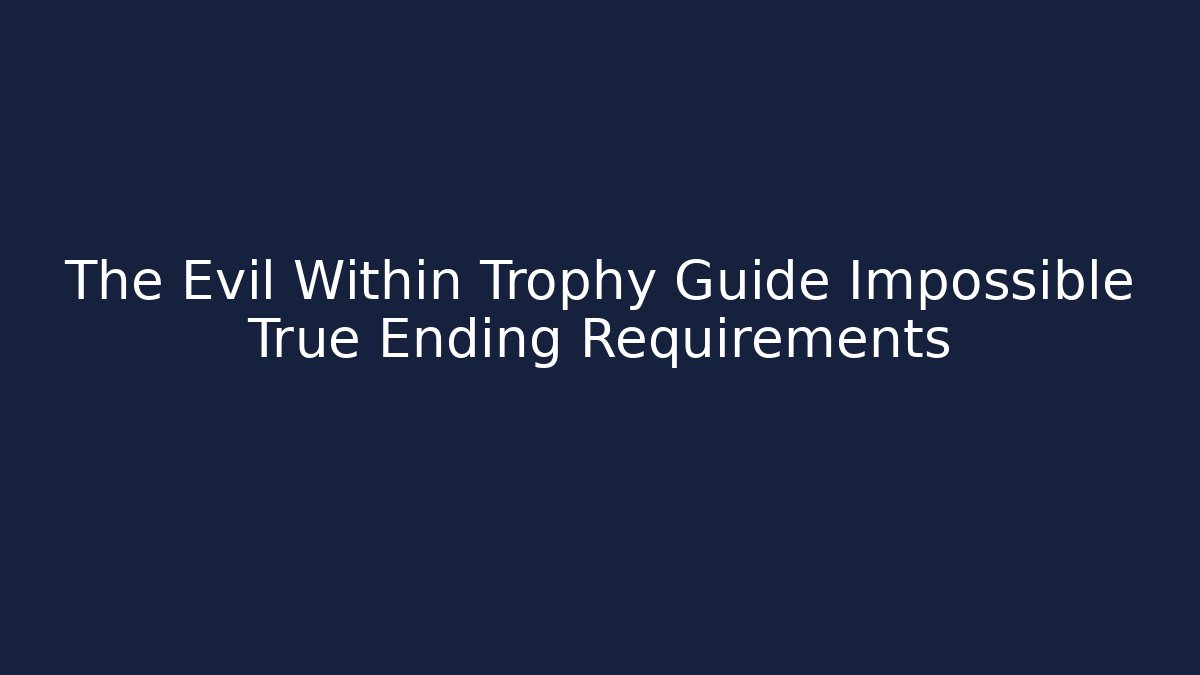 The Evil Within Trophy Guide Impossible True Ending Requirements